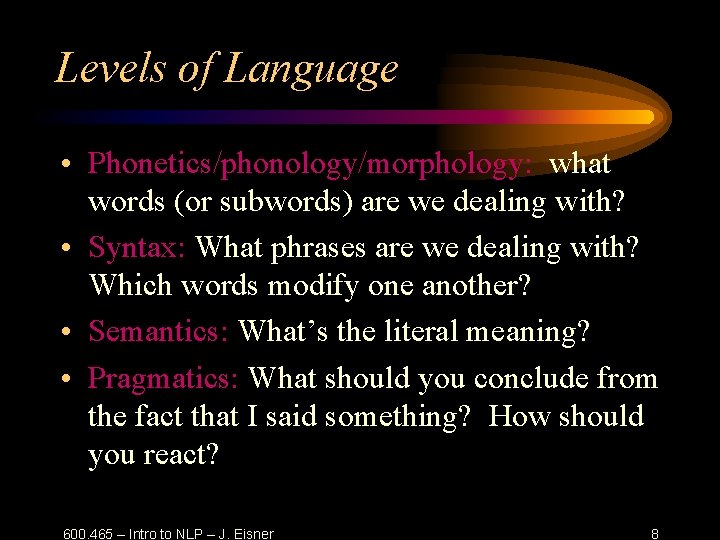 Levels of Language

• Phonetics/phonology/morphology: what words (or subwords) are we dealing with?
• Syntax: What phrases are we dealing with? Which words modify one another?
• Semantics: What's the literal meaning?
• Pragmatics: What should you conclude from the fact that I said something? How should you react?

600.465 – Intro to NLP – J. Eisner

8